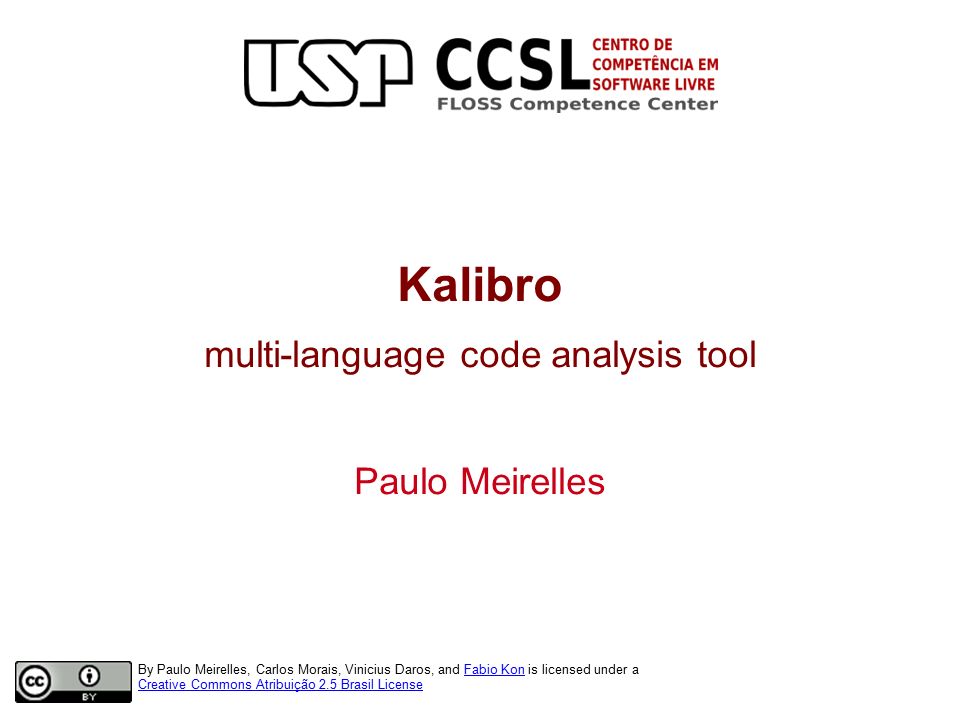 USP CCSL CENTRO DE COMPETÊNCIA EM SOFTWARE LIVRE
FLOSS Competence Center

Kalibro
multi-language code analysis tool

Paulo Meirelles

cc BY

By Paulo Meirelles, Carlos Morais, Vinicius Daros, and Fabio Kon is licensed under a Creative Commons Atribuição 2.5 Brasil License